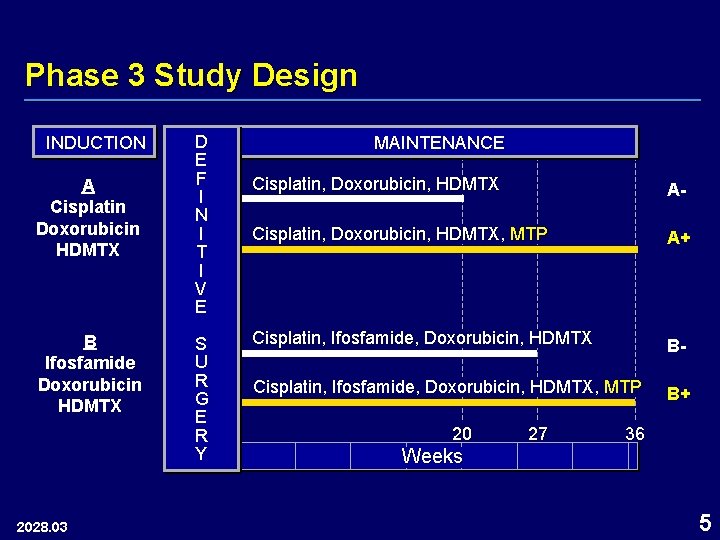 Phase 3 Study Design

INDUCTION

A
Cisplatin
Doxorubicin
HDMTX

B
Ifosfamide
Doxorubicin
HDMTX

DEFINITIVE SURGERY

MAINTENANCE

Cisplatin, Doxorubicin, HDMTX

A-

Cisplatin, Doxorubicin, HDMTX, MTP

A+

Cisplatin, Ifosfamide, Doxorubicin, HDMTX

B-

Cisplatin, Ifosfamide, Doxorubicin, HDMTX, MTP

B+

20 27 36

Weeks

2028.03

5